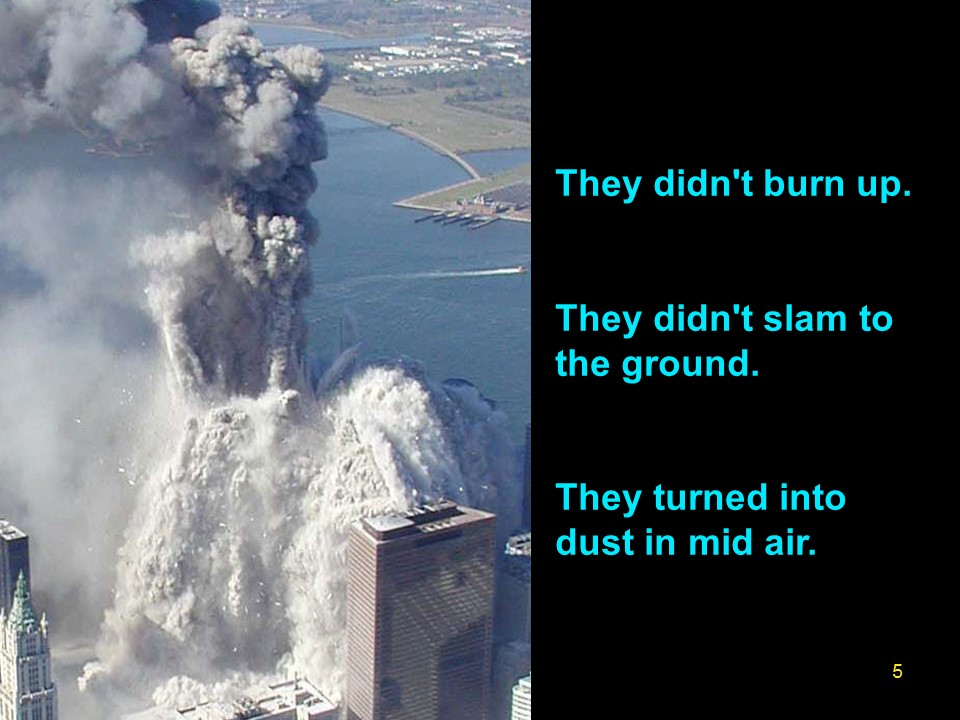 They didn't burn up.

They didn't slam to the ground.

They turned into dust in mid air.

5